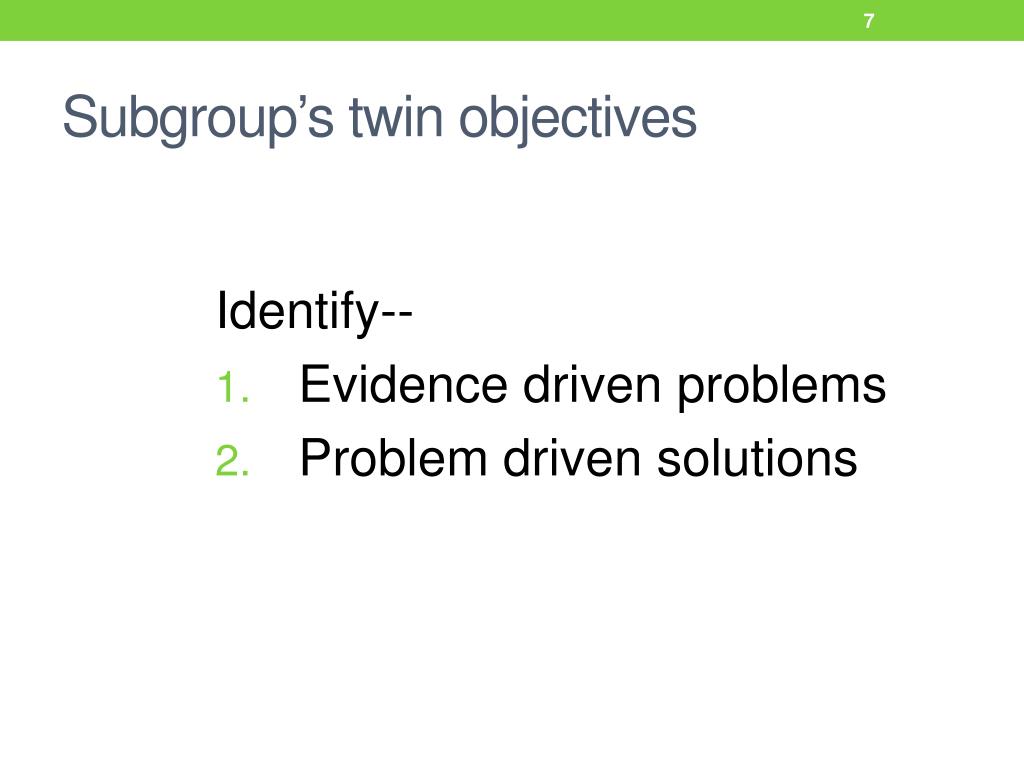 7

Subgroup’s twin objectives

Identify--
1. Evidence driven problems
2. Problem driven solutions